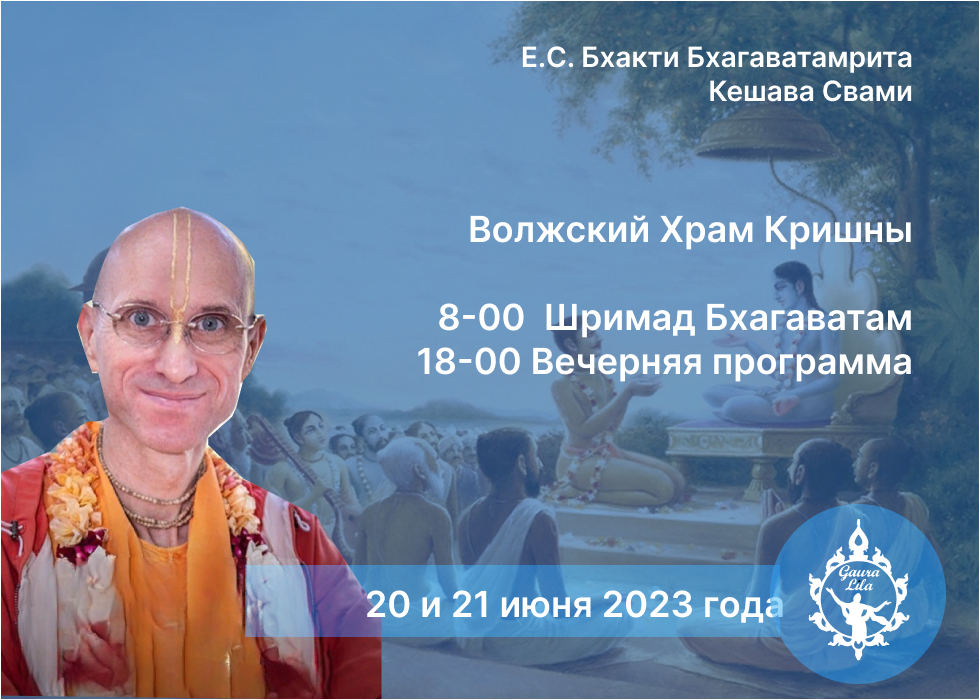 Е.С. Бхакти Бхагаватамрита Кешава Свами

Волжский Храм Кришны

8-00 Шримад Бхагаватам
18-00 Вечерняя программа

20 и 21 июня 2023 года

Gaura Lila